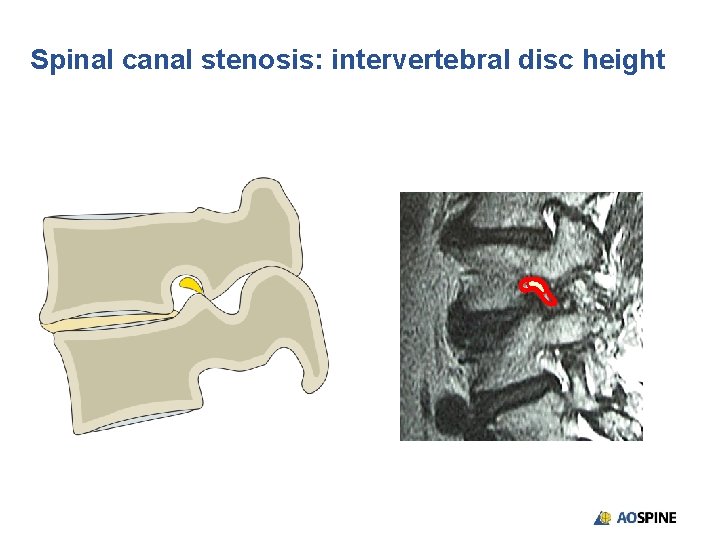 Spinal canal stenosis: intervertebral disc height

AOSPINE